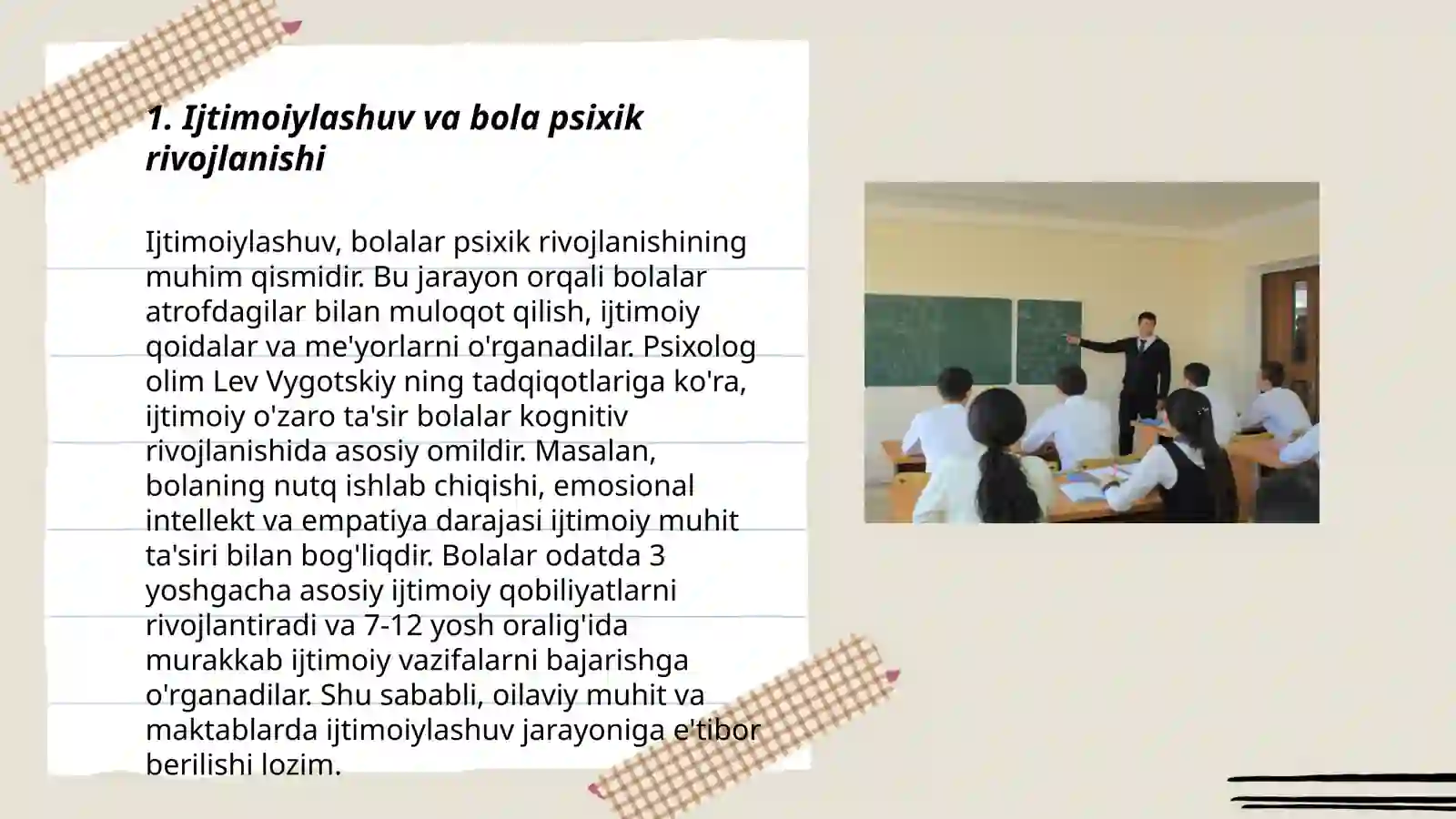 1. Ijtimoiylashuv va bola psixik rivojlanishi

Ijtimoiylashuv, bolalar psixik rivojlanishining muhim qismidir. Bu jarayon orqali bolalar atrofdagilar bilan muloqot qilish, ijtimoiy qoidalar va me'yorlarni o'rganadilar. Psixolog olim Lev Vygotskiy ning tadqiqotlariga ko'ra, ijtimoiy o'zaro ta'sir bolalar kognitiv rivojlanishida asosiy omildir. Masalan, bolaning nutq ishlab chiqishi, emosional intellekt va empatiya darajasi ijtimoiy muhit ta'siri bilan bog'liqdir. Bolalar odatda 3 yoshgacha asosiy ijtimoiy qobiliyatlarni rivojlantiradi va 7-12 yosh oralig'ida murakkab ijtimoiy vazifalarni bajarishga o'rganadilar. Shu sababli, oilaviy muhit va maktablarda ijtimoiylashuv jarayoniga e'tibor berilishi lozim.